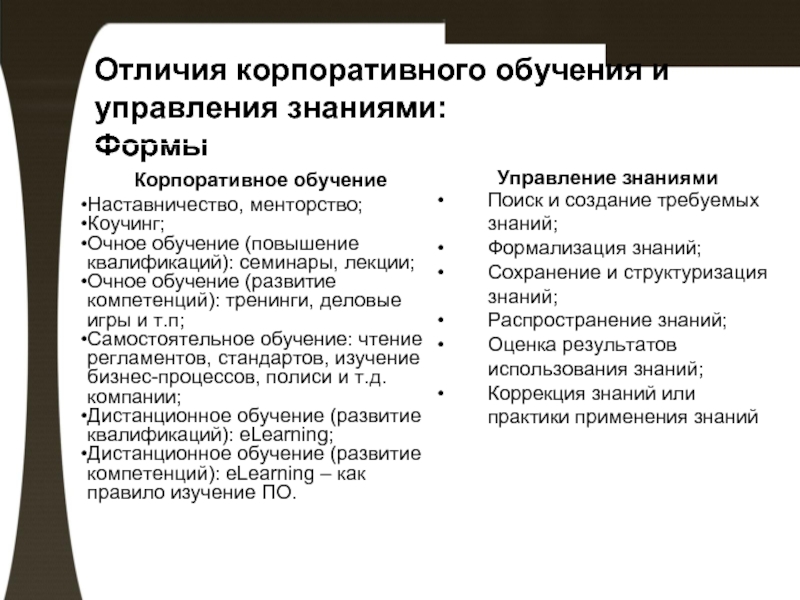 Отличия корпоративного обучения и управления знаниями:
Формы

Корпоративное обучение
•Наставничество, менторство;
•Коучинг;
•Очное обучение (повышение квалификаций): семинары, лекции;
•Очное обучение (развитие компетенций): тренинги, деловые игры и т.п;
•Самостоятельное обучение: чтение регламентов, стандартов, изучение бизнес-процессов, полиси и т.д. компании;
•Дистанционное обучение (развитие квалификаций): eLearning;
•Дистанционное обучение (развитие компетенций): eLearning – как правило изучение ПО.

Управление знаниями
• Поиск и создание требуемых знаний;
• Формализация знаний;
• Сохранение и структуризация знаний;
• Распространение знаний;
• Оценка результатов использования знаний;
• Коррекция знаний или практики применения знаний